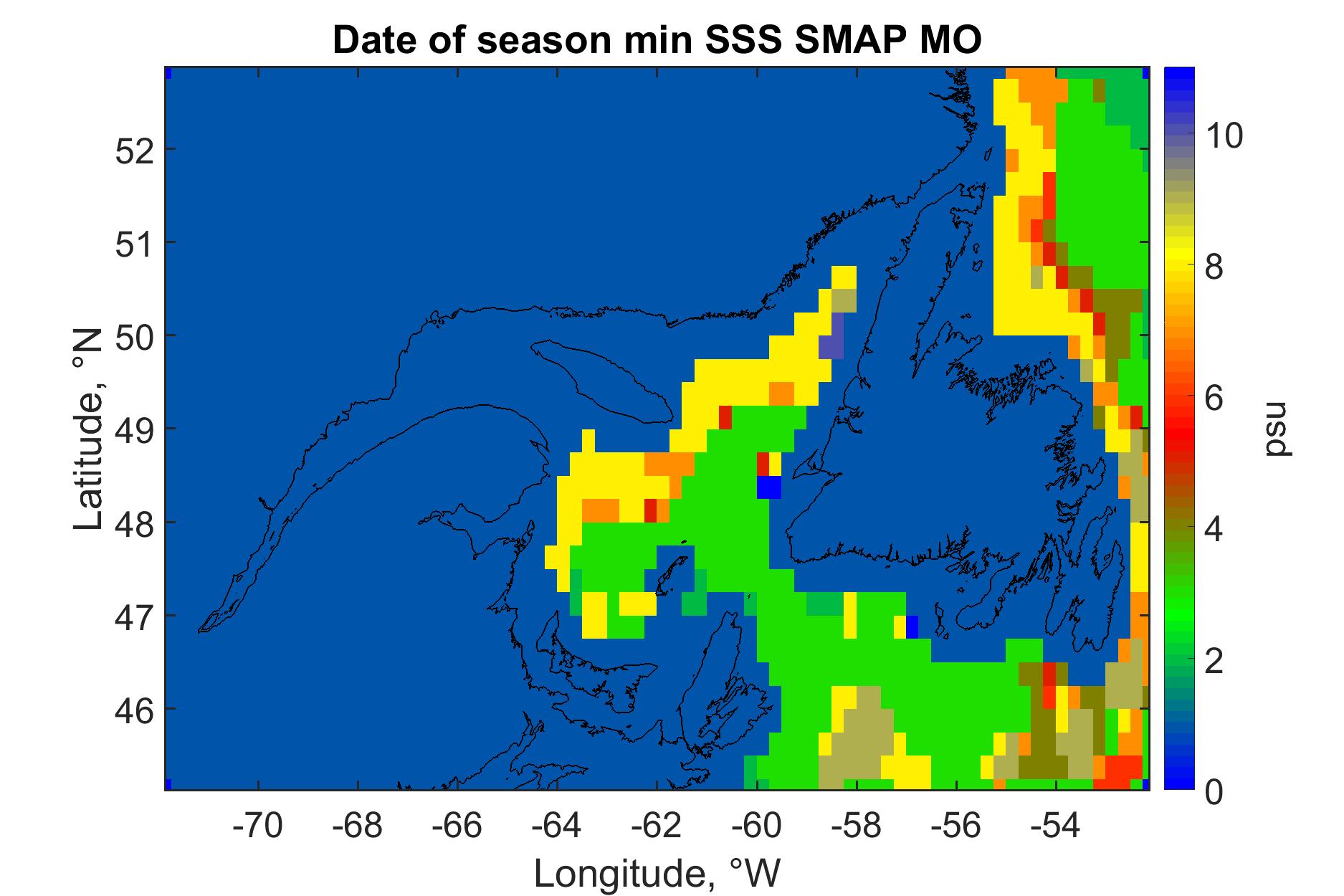 Date of season min SSS SMAP MO

Latitude, °N

52
51
50
49
48
47
46

-70 -68 -66 -64 -62 -60 -58 -56 -54

Longitude, °W

10
8
6
4
2
0

psu